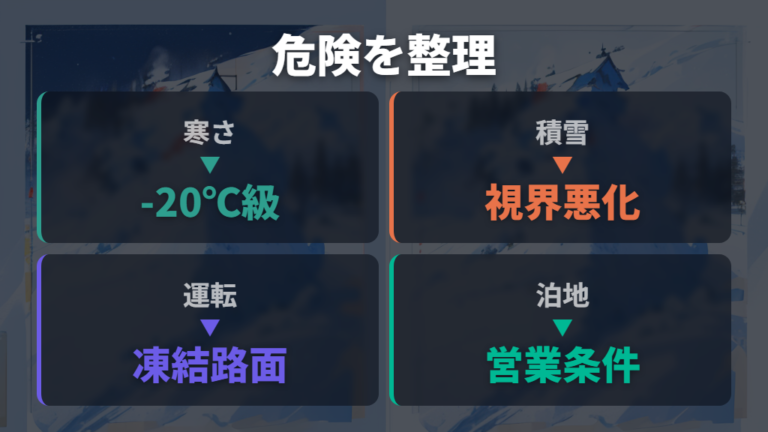 危険を整理

寒さ
▼
-20℃級

積雪
▼
視界悪化

運転
▼
凍結路面

泊地
▼
営業条件